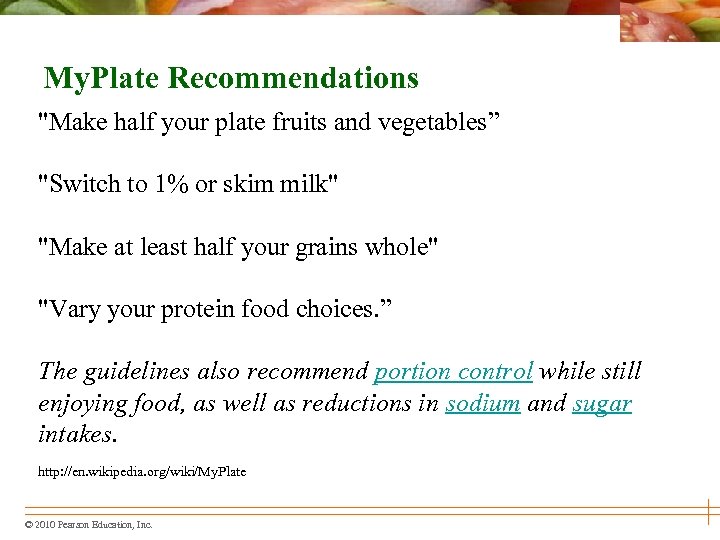 MyPlate Recommendations

"Make half your plate fruits and vegetables”

"Switch to 1% or skim milk"

"Make at least half your grains whole"

"Vary your protein food choices.”

The guidelines also recommend portion control while still enjoying food, as well as reductions in sodium and sugar intakes.

http://en.wikipedia.org/wiki/MyPlate

© 2010 Pearson Education, Inc.